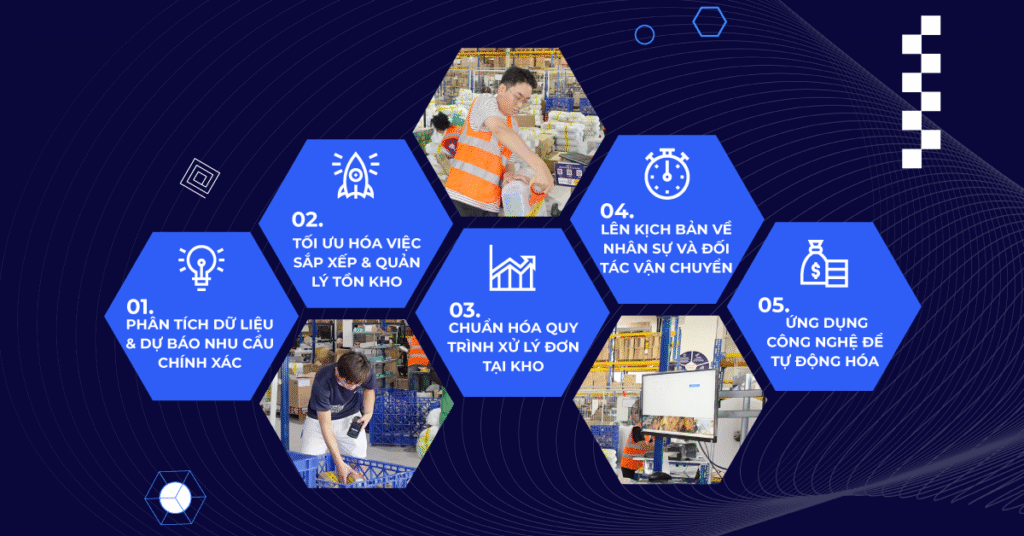 01.
PHÂN TÍCH DỮ LIỆU & DỰ BÁO NHU CẦU CHÍNH XÁC

02.
TỐI ƯU HÓA VIỆC SẮP XẾP & QUẢN LÝ TỒN KHO

03.
CHUẨN HÓA QUY TRÌNH XỬ LÝ ĐƠN TẠI KHO

04.
LÊN KỊCH BẢN VỀ NHÂN SỰ VÀ ĐỐI TÁC VẬN CHUYỂN

05.
ỨNG DỤNG CÔNG NGHỆ ĐỂ TỰ ĐỘNG HÓA